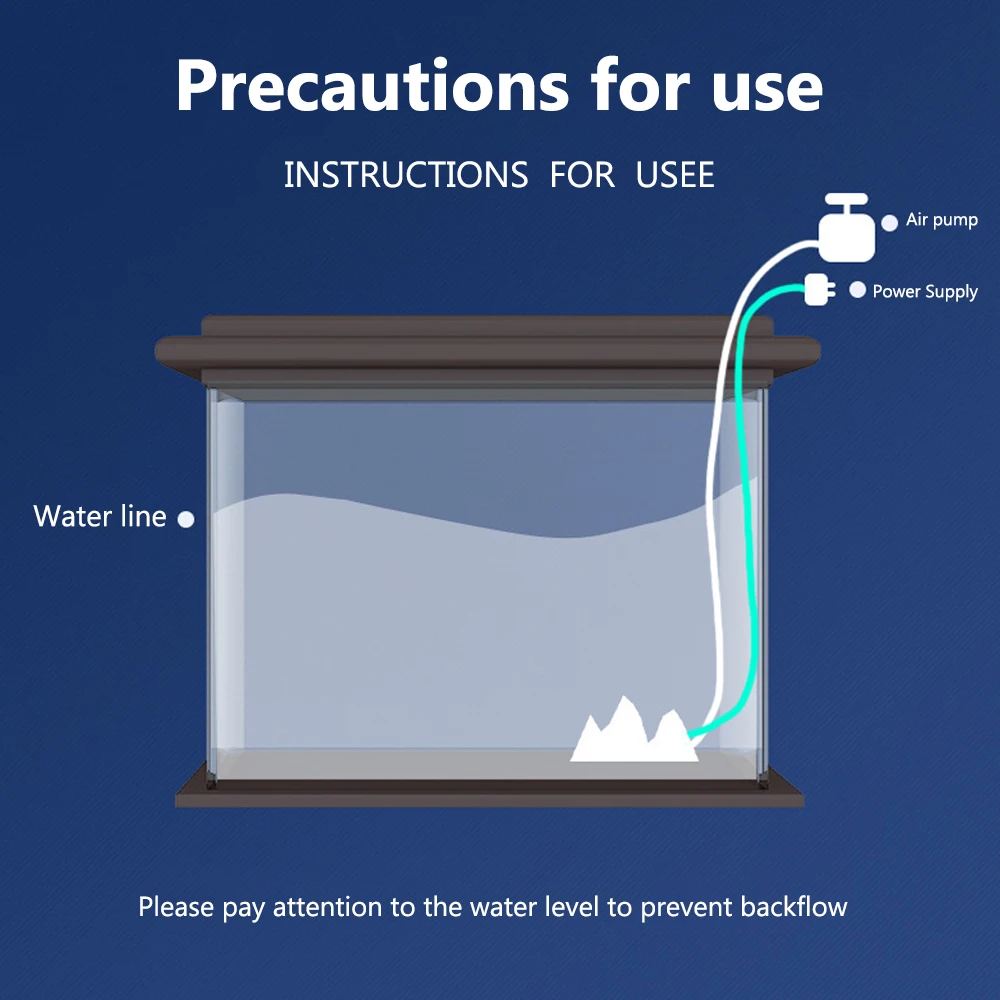 Precautions for use

INSTRUCTIONS FOR USEE

Air pump

Power Supply

Water line

Please pay attention to the water level to prevent backflow